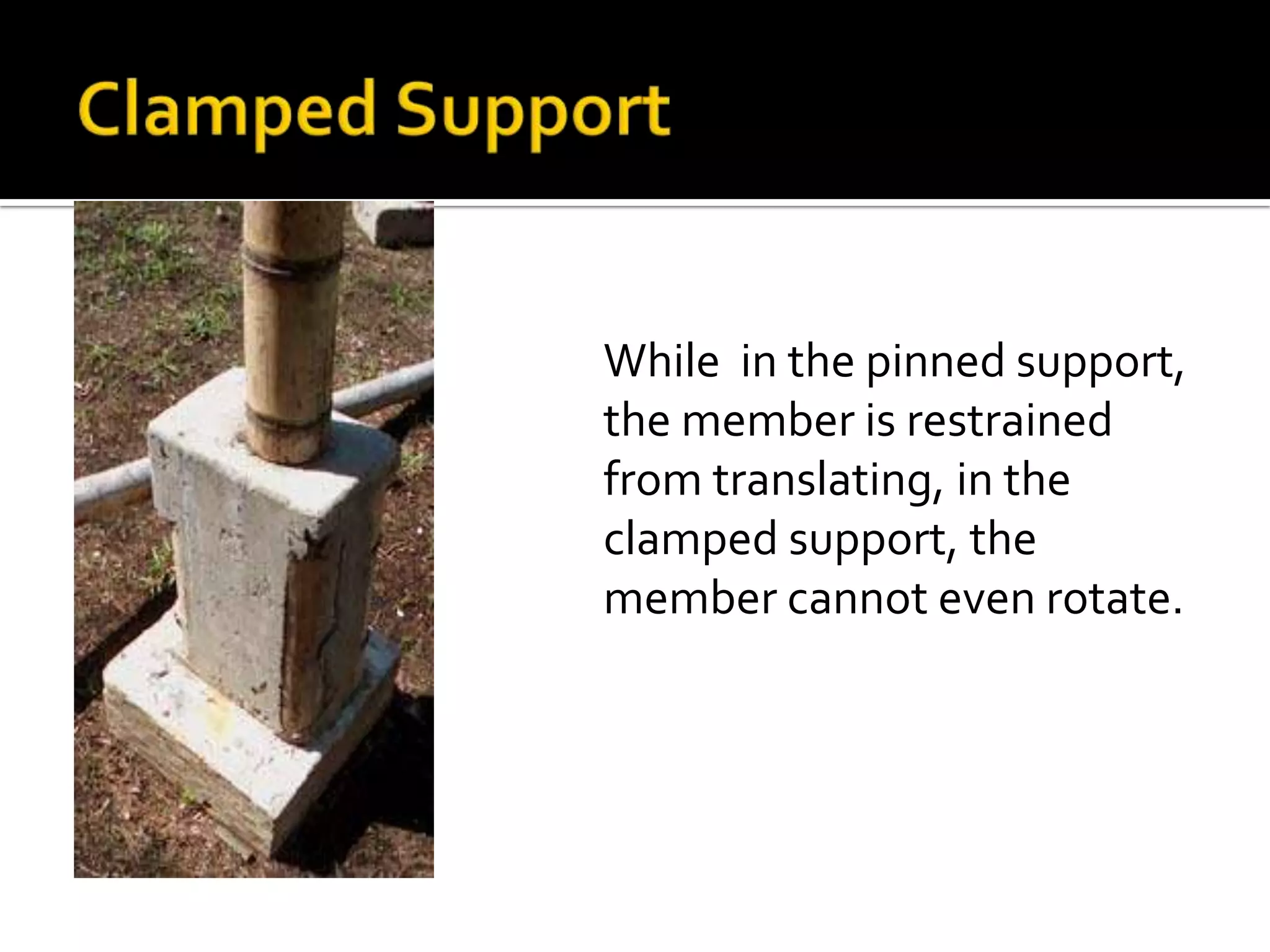 Clamped Support

While  in the pinned support, the member is restrained from translating, in the clamped support, the member cannot even rotate.